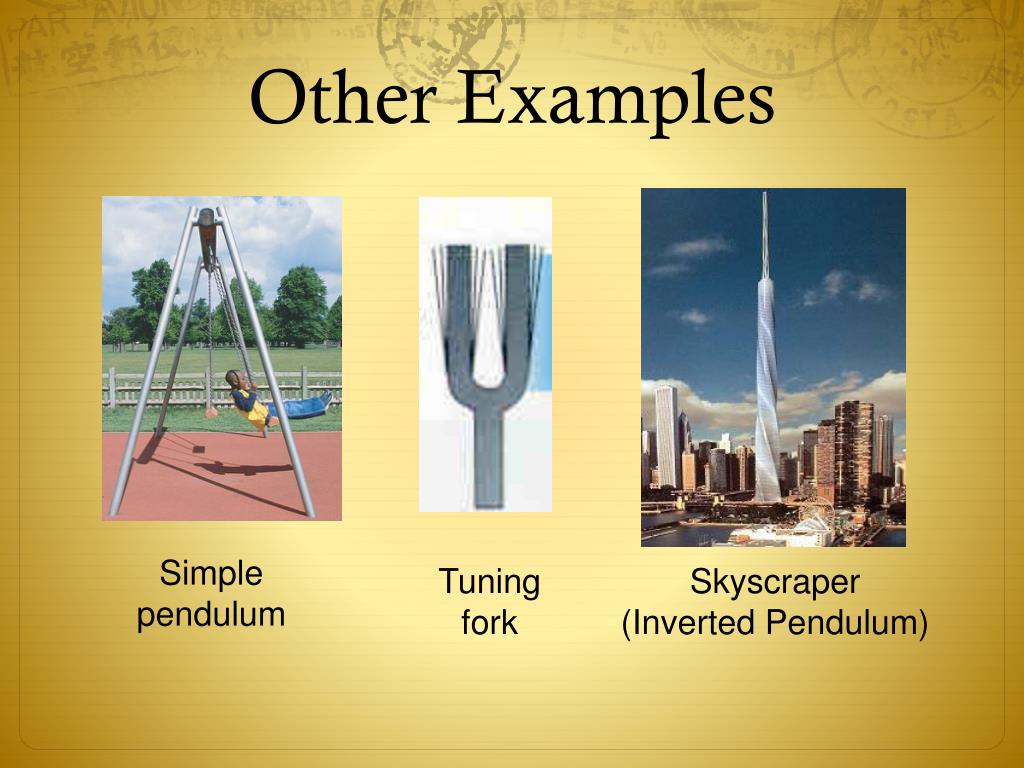 Other Examples

Simple pendulum

Tuning fork

Skyscraper (Inverted Pendulum)